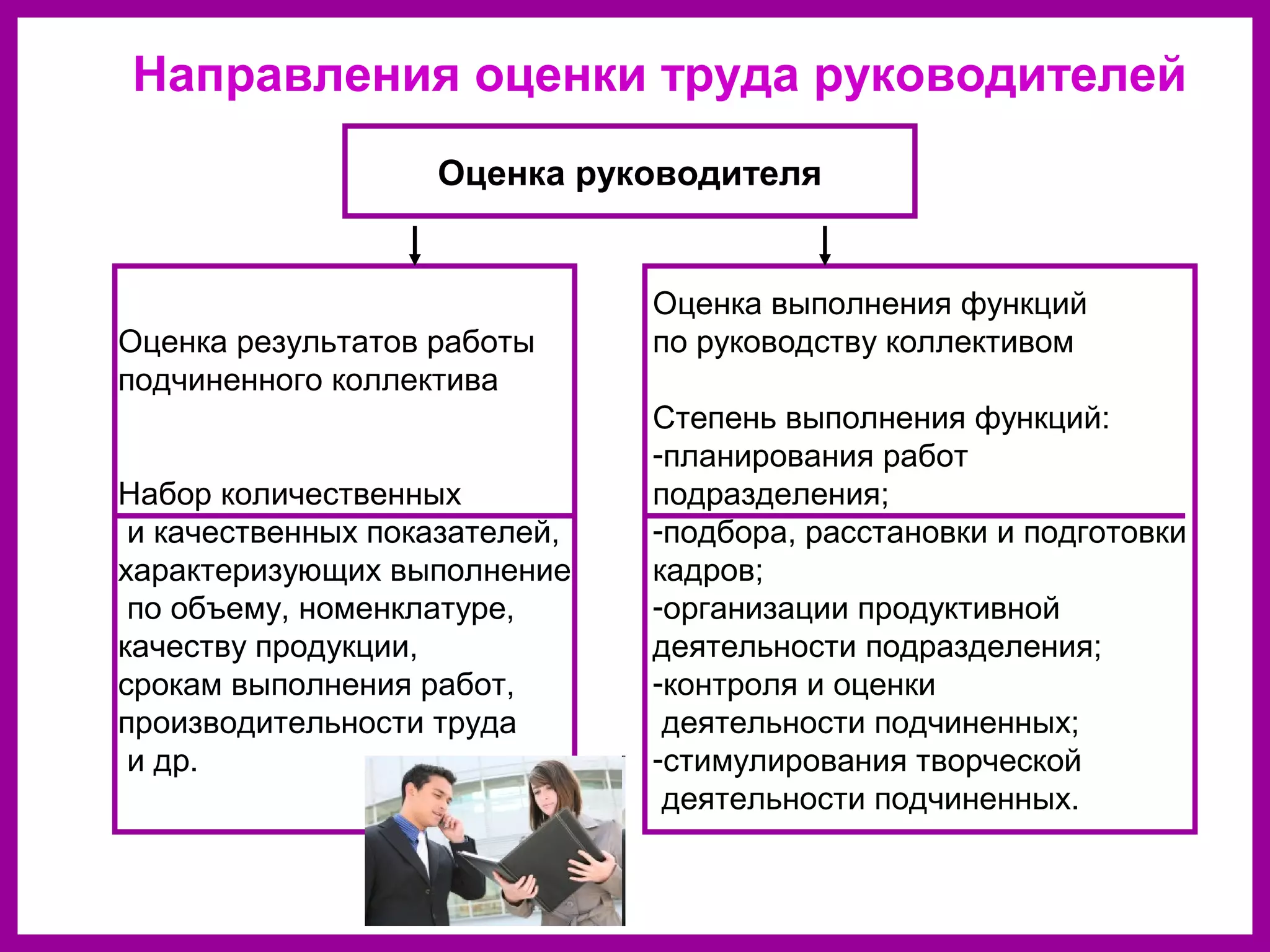 Направления оценки труда руководителей

Оценка руководителя

Оценка результатов работы подчиненного коллектива

Набор количественных и качественных показателей, характеризующих выполнение по объему, номенклатуре, качеству продукции, срокам выполнения работ, производительности труда и др.

Оценка выполнения функций по руководству коллективом

Степень выполнения функций:
-планирования работ подразделения;
-подбора, расстановки и подготовки кадров;
-организации продуктивной деятельности подразделения;
-контроля и оценки деятельности подчиненных;
-стимулирования творческой деятельности подчиненных.